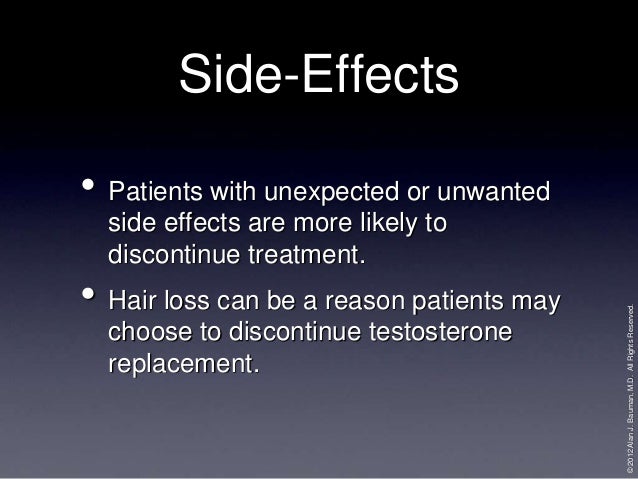 Side-Effects

• Patients with unexpected or unwanted side effects are more likely to discontinue treatment.

• Hair loss can be a reason patients may choose to discontinue testosterone replacement.

© 2012 Alan J. Bauman, M.D. All Rights Reserved.